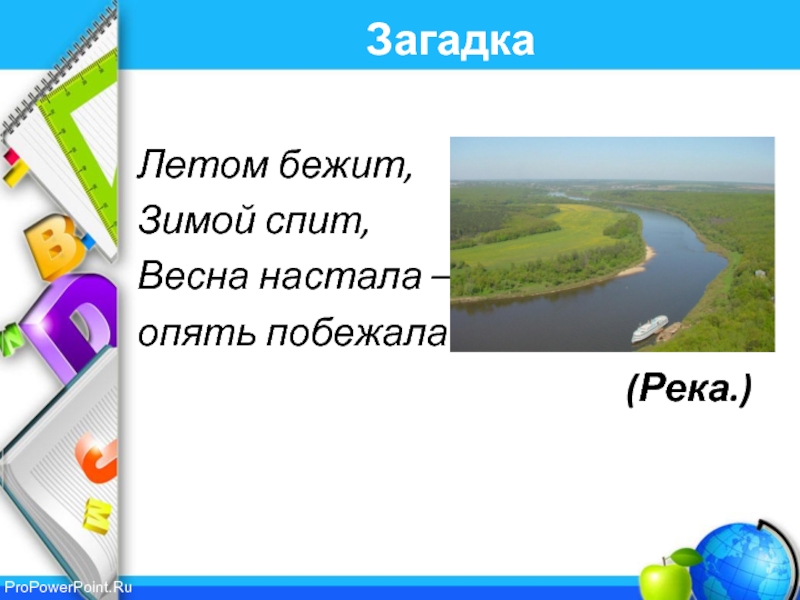 Загадка

Летом бежит,
Зимой спит,
Весна настала –
опять побежала

(Река.)

ProPowerPoint.Ru